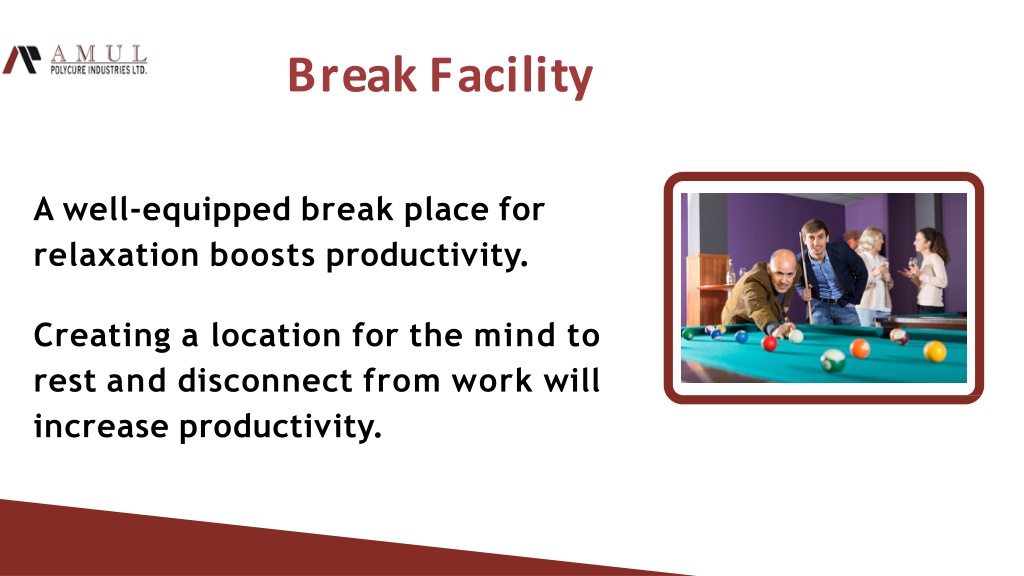 AMUL
POLYCURE INDUSTRIES LTD.

Break Facility

A well-equipped break place for relaxation boosts productivity.

Creating a location for the mind to rest and disconnect from work will increase productivity.